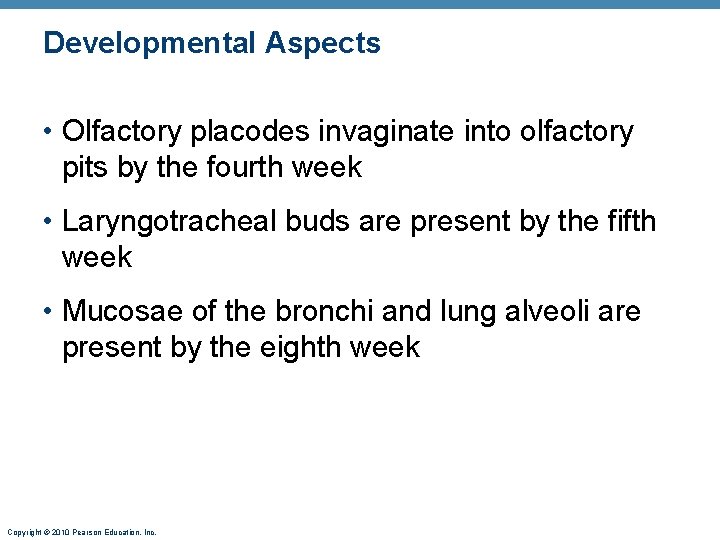 Developmental Aspects

• Olfactory placodes invaginate into olfactory pits by the fourth week

• Laryngotracheal buds are present by the fifth week

• Mucosae of the bronchi and lung alveoli are present by the eighth week

Copyright © 2010 Pearson Education, Inc.